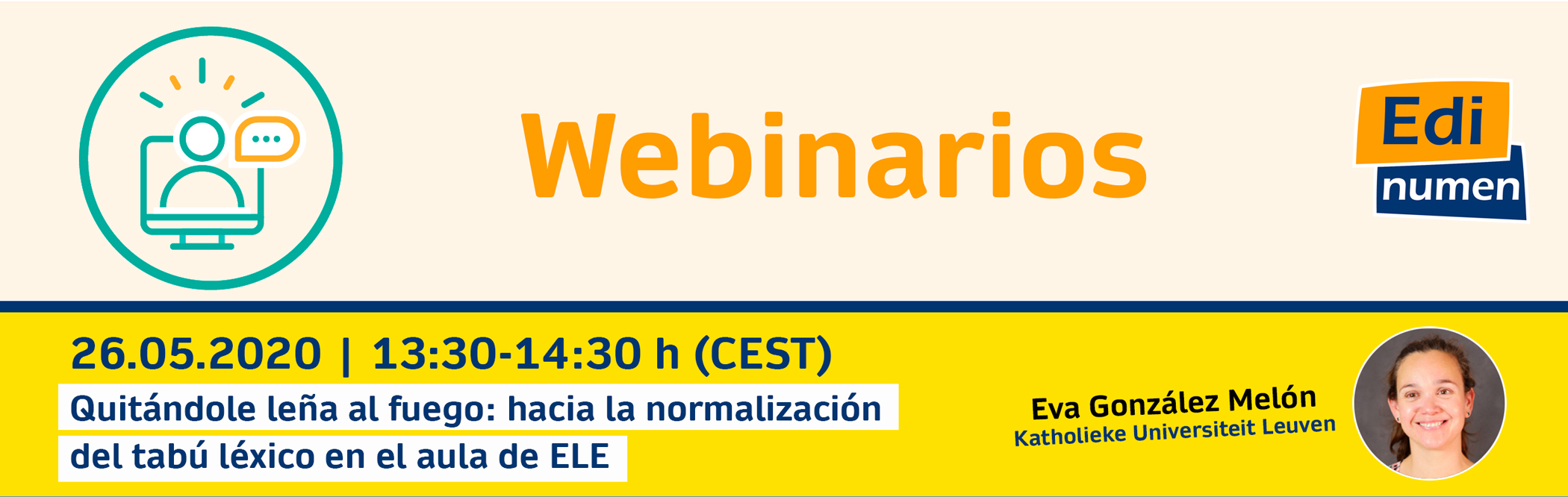 Webinarios

Edi
numen

26.05.2020 | 13:30-14:30 h (CEST)

Quitándole leña al fuego: hacia la normalización del tabú léxico en el aula de ELE

Eva González Melón
Katholieke Universiteit Leuven